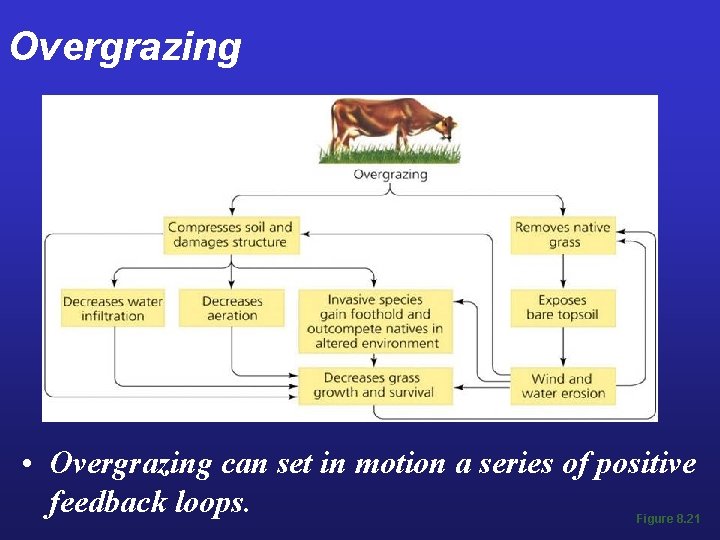 Overgrazing

Overgrazing

Compresses soil and damages structure

Removes native grass

Decreases water infiltration

Decreases aeration

Invasive species gain foothold and outcompete natives in altered environment

Exposes bare topsoil

Decreases grass growth and survival

Wind and water erosion

• Overgrazing can set in motion a series of positive feedback loops.

Figure 8.21